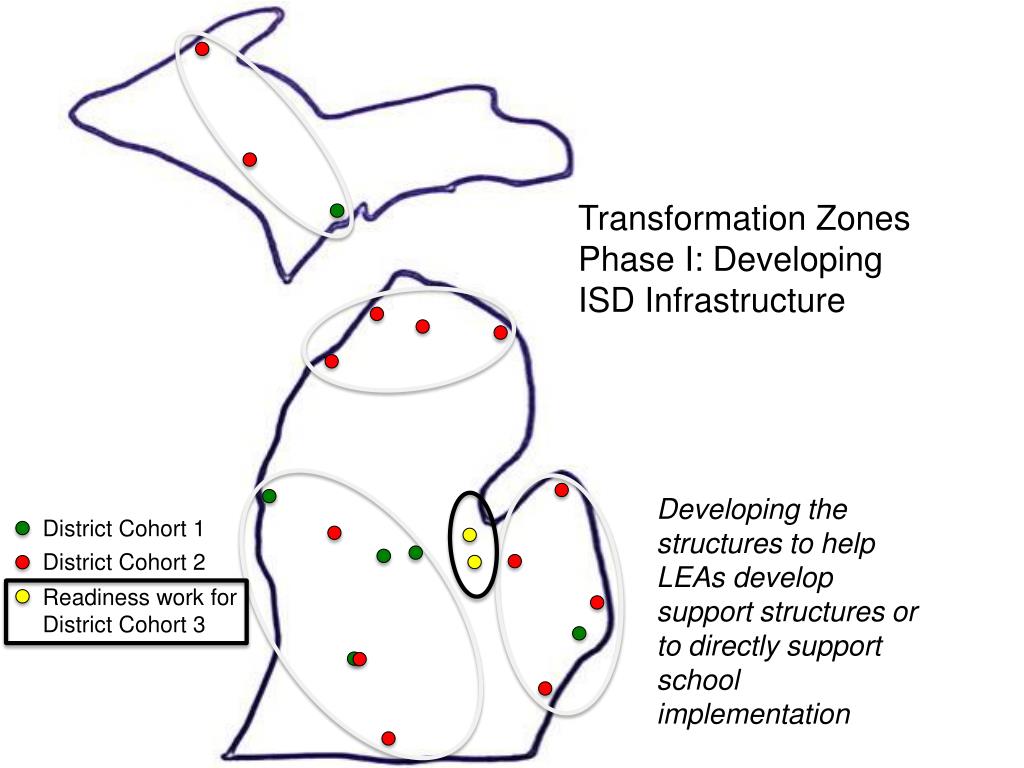 Transformation Zones Phase I: Developing ISD Infrastructure

District Cohort 1
District Cohort 2
Readiness work for District Cohort 3

Developing the structures to help LEAs develop support structures or to directly support school implementation